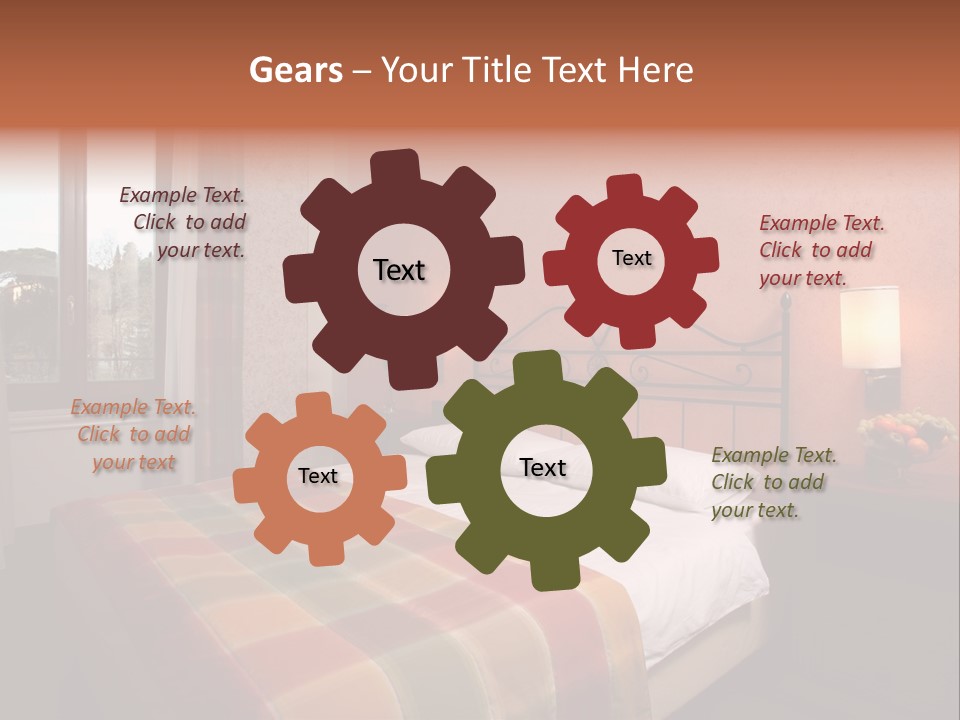 Gears – Your Title Text Here

Example Text. Click to add your text.

Text

Text

Example Text. Click to add your text.

Example Text. Click to add your text

Text

Text

Example Text. Click to add your text.